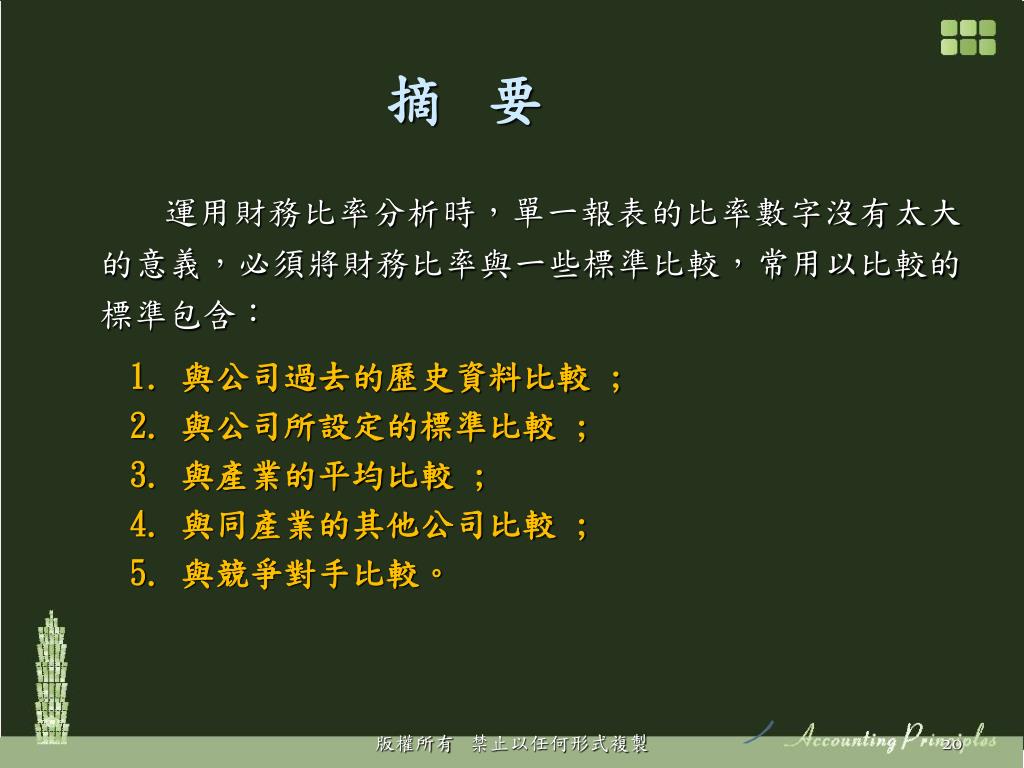 摘 要

運用財務比率分析時，單一報表的比率數字沒有太大的意義，必須將財務比率與一些標準比較，常用以比較的標準包含：

1. 與公司過去的歷史資料比較 ；
2. 與公司所設定的標準比較 ；
3. 與產業的平均比較 ；
4. 與同產業的其他公司比較 ；
5. 與競爭對手比較。

版權所有 禁止以任何形式複製

Accounting Principles

20